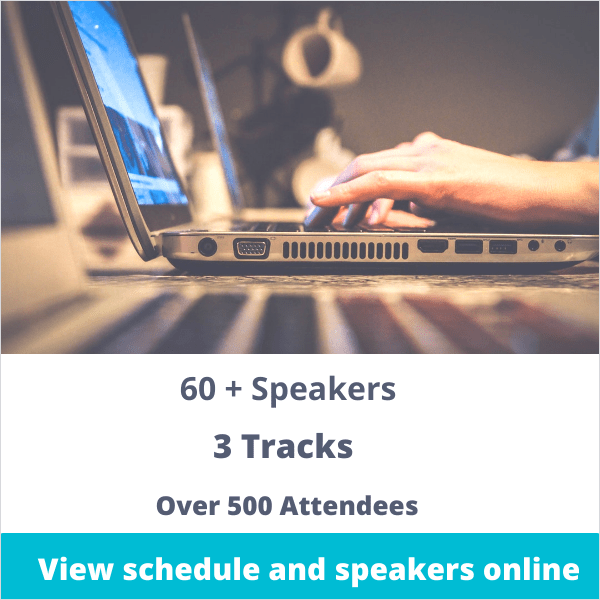 60 + Speakers

3 Tracks

Over 500 Attendees

View schedule and speakers online